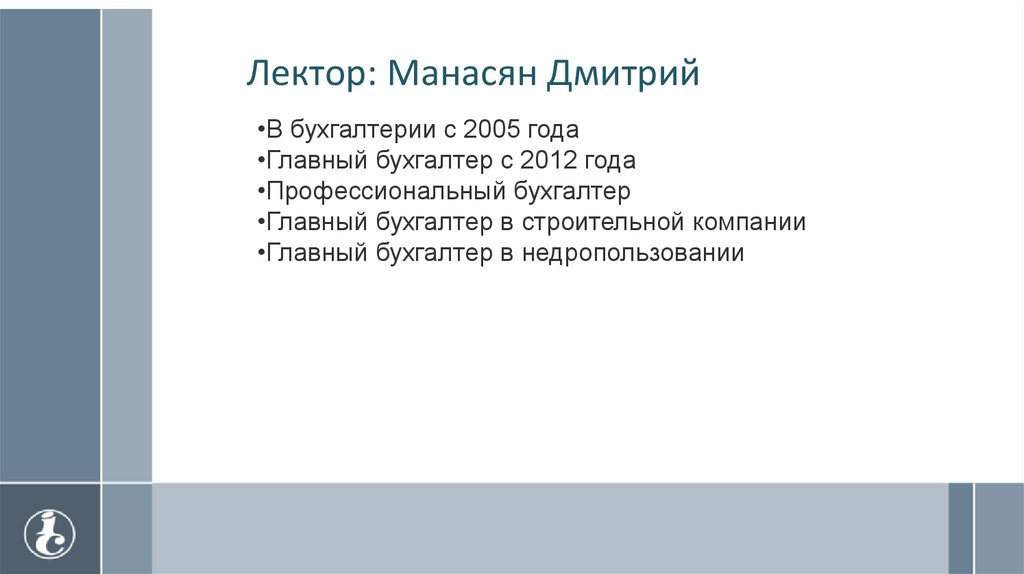 Лектор: Манасян Дмитрий

•В бухгалтерии с 2005 года
•Главный бухгалтер с 2012 года
•Профессиональный бухгалтер
•Главный бухгалтер в строительной компании
•Главный бухгалтер в недропользовании